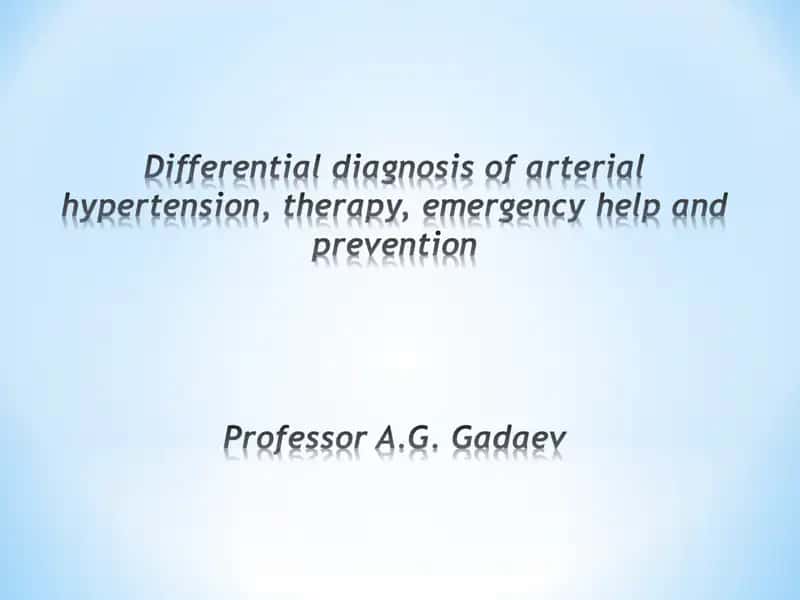 Differential diagnosis of arterial hypertension, therapy, emergency help and prevention

Professor A.G. Gadaev